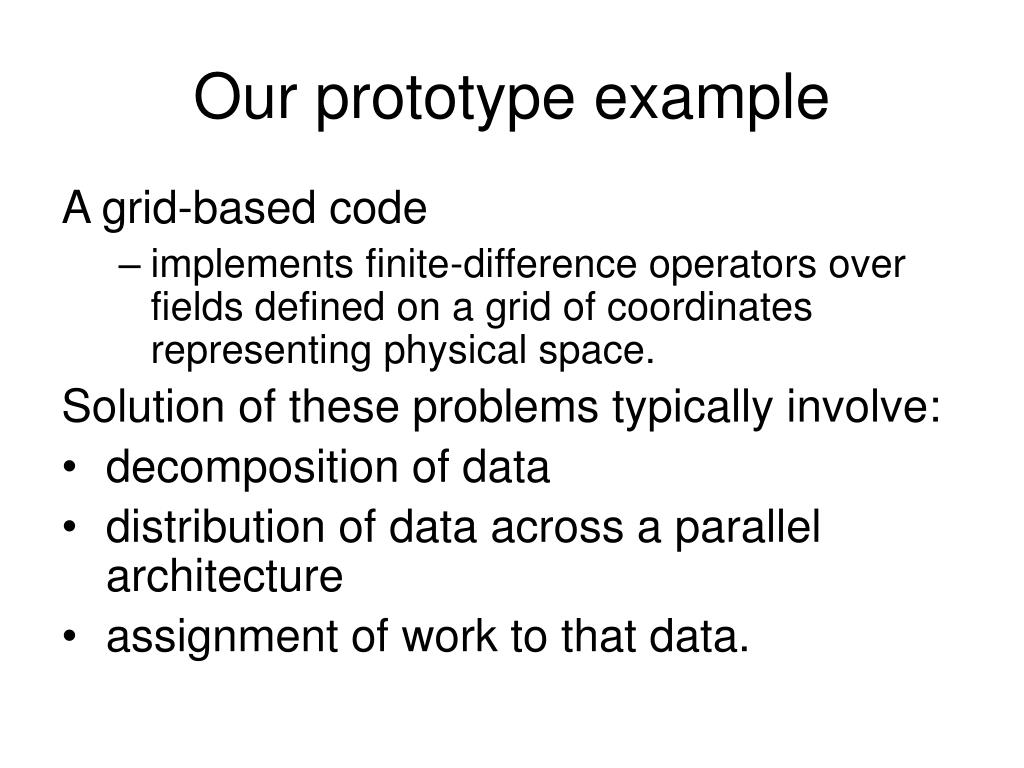 Our prototype example

A grid-based code

– implements finite-difference operators over fields defined on a grid of coordinates representing physical space.

Solution of these problems typically involve:

• decomposition of data
• distribution of data across a parallel architecture
• assignment of work to that data.